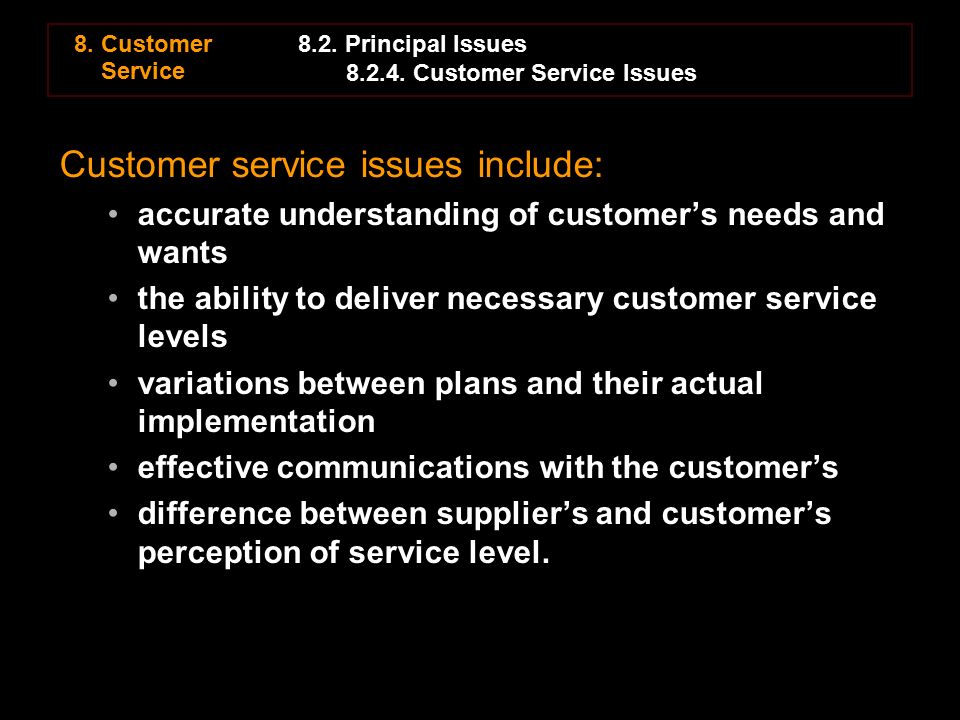 8. Customer Service

8.2. Principal Issues
8.2.4. Customer Service Issues

Customer service issues include:

• accurate understanding of customer’s needs and wants
• the ability to deliver necessary customer service levels
• variations between plans and their actual implementation
• effective communications with the customer’s
• difference between supplier’s and customer’s perception of service level.